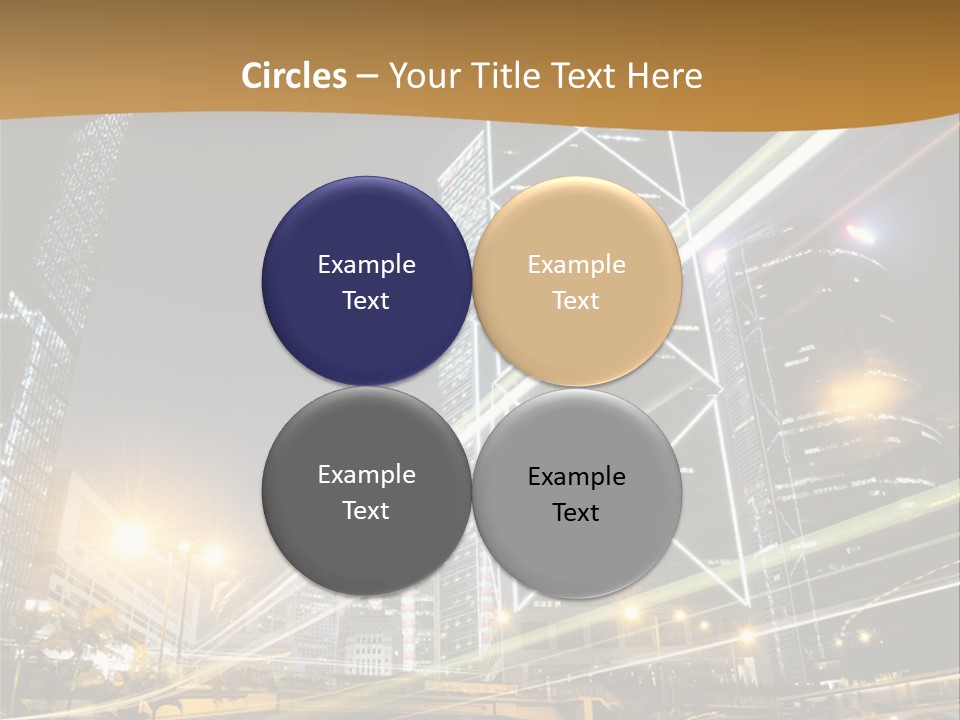 Circles – Your Title Text Here

Example Text

Example Text

Example Text

Example Text